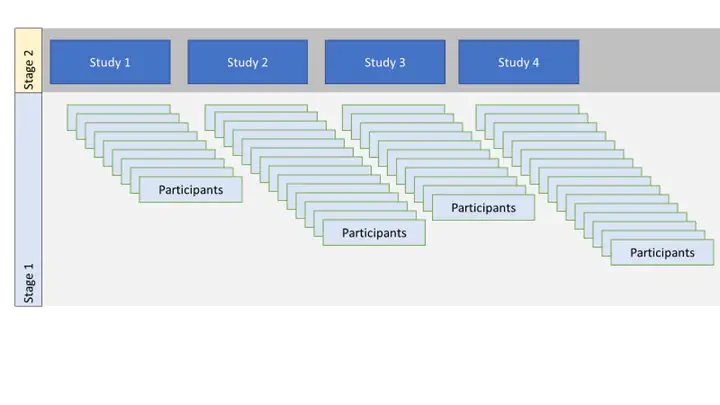 Stage 2

Study 1

Study 2

Study 3

Study 4

Stage 1

Participants

Participants

Participants

Participants